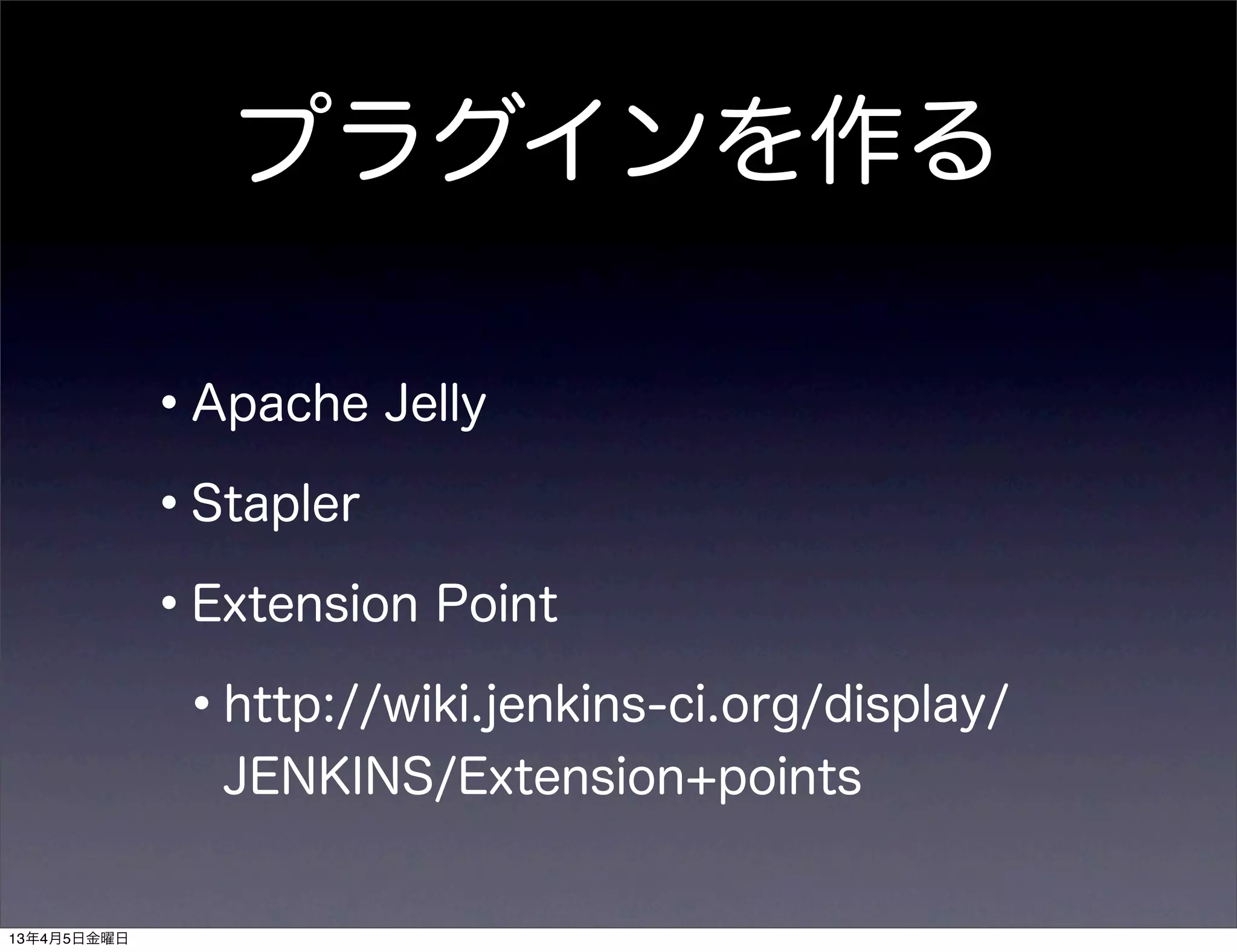 プラグインを作る

• Apache Jelly

• Stapler

• Extension Point

• http://wiki.jenkins-ci.org/display/JENKINS/Extension+points

13年4月5日金曜日